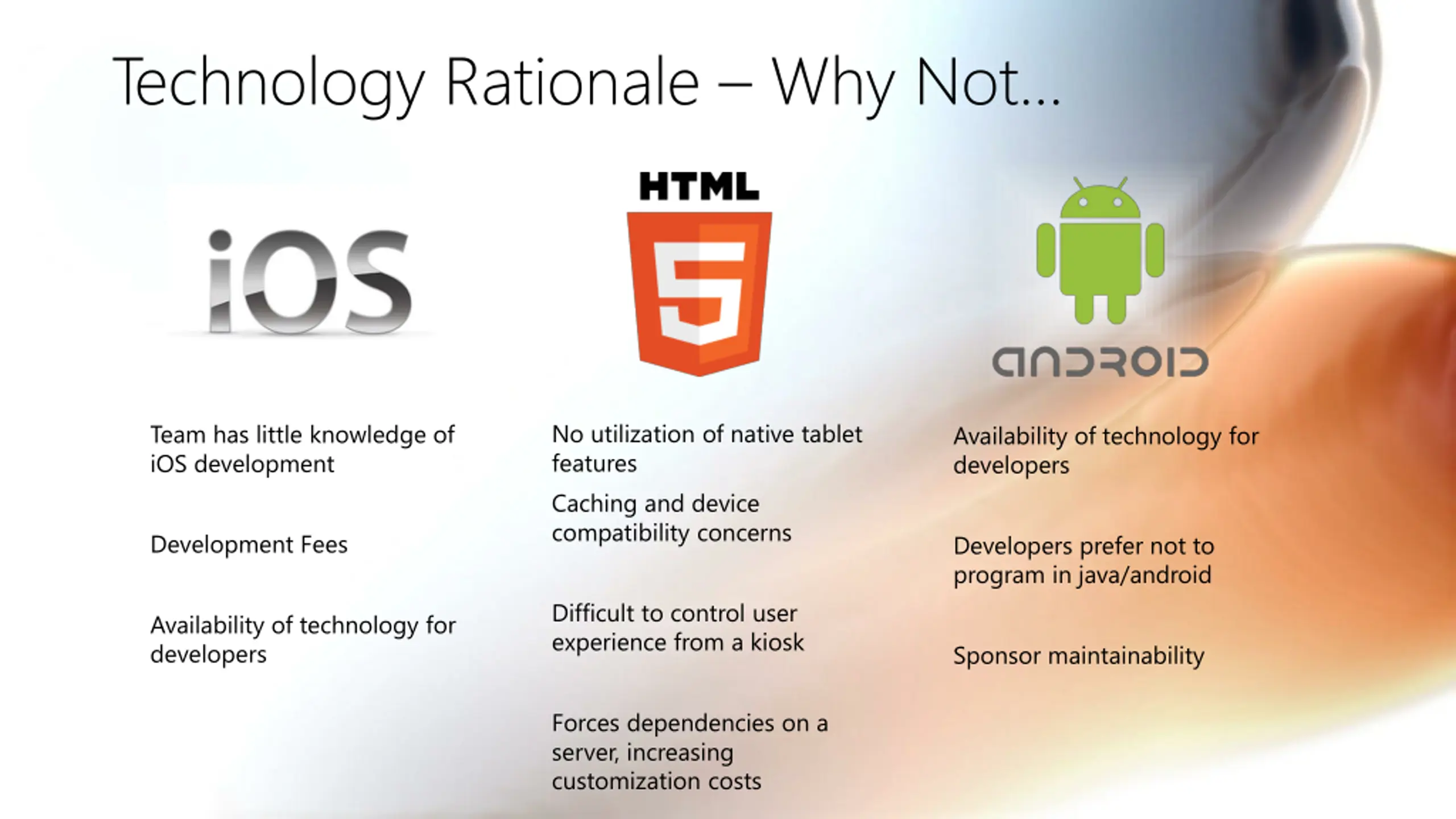 Technology Rationale – Why Not...

iOS

Team has little knowledge of iOS development

Development Fees

Availability of technology for developers

HTML

5

No utilization of native tablet features

Caching and device compatibility concerns

Difficult to control user experience from a kiosk

Forces dependencies on a server, increasing customization costs

android

Availability of technology for developers

Developers prefer not to program in java/android

Sponsor maintainability